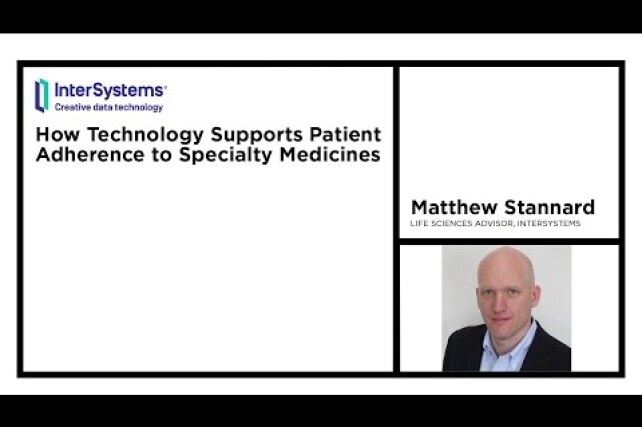 InterSystems
Creative data technology

How Technology Supports Patient Adherence to Specialty Medicines

Matthew Stannard
LIFE SCIENCES ADVISOR, INTERSYSTEMS